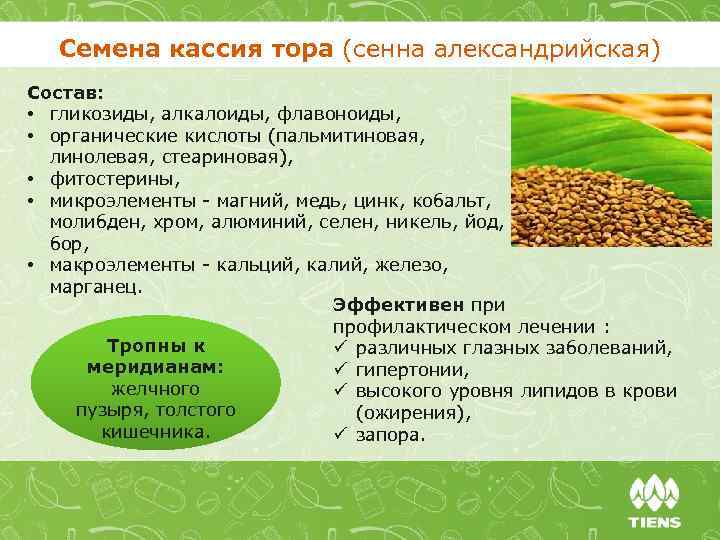 Семена кассия тора (сенна александрийская)

Состав:
• гликозиды, алкалоиды, флавоноиды,
• органические кислоты (пальмитиновая, линолевая, стеариновая),
• фитостерины,
• микроэлементы - магний, медь, цинк, кобальт, молибден, хром, алюминий, селен, никель, йод, бор,
• макроэлементы - кальций, калий, железо, марганец.

Тропны к меридианам: желчного пузыря, толстого кишечника.

Эффективен при профилактическом лечении :
✓ различных глазных заболеваний,
✓ гипертонии,
✓ высокого уровня липидов в крови (ожирения),
✓ запора.

TIENS